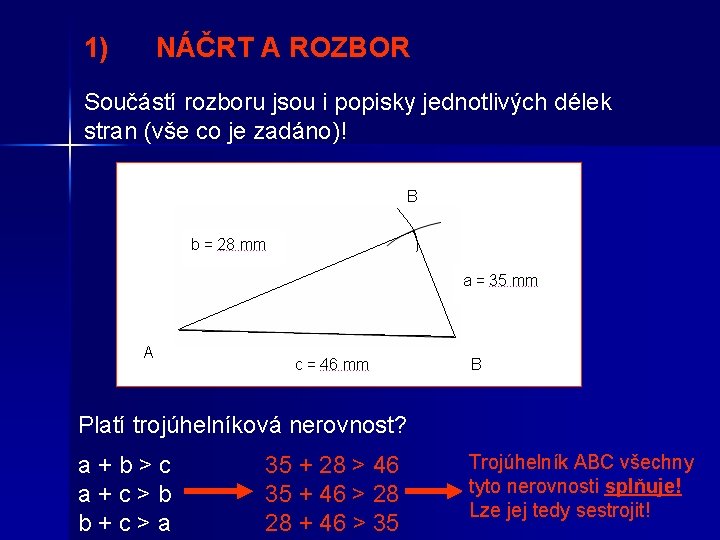 1) NÁČRT A ROZBOR

Součástí rozboru jsou i popisky jednotlivých délek stran (vše co je zadáno)!

B

b = 28 mm

a = 35 mm

A

c = 46 mm

B

Platí trojúhelníková nerovnost?

a + b > c
a + c > b
b + c > a

35 + 28 > 46
35 + 46 > 28
28 + 46 > 35

Trojúhelník ABC všechny tyto nerovnosti splňuje! Lze jej tedy sestrojit!